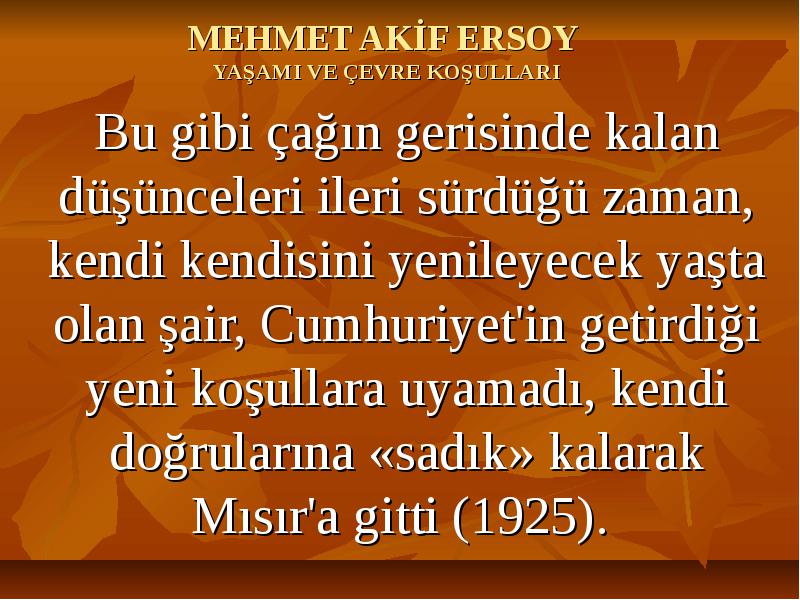 MEHMET AKİF ERSOY
YAŞAMI VE ÇEVRE KOŞULLARI

Bu gibi çağın gerisinde kalan düşünceleri ileri sürdüğü zaman, kendi kendisini yenileyecek yaşta olan şair, Cumhuriyet'in getirdiği yeni koşullara uyamadı, kendi doğrularına «sadık» kalarak Mısır'a gitti (1925).